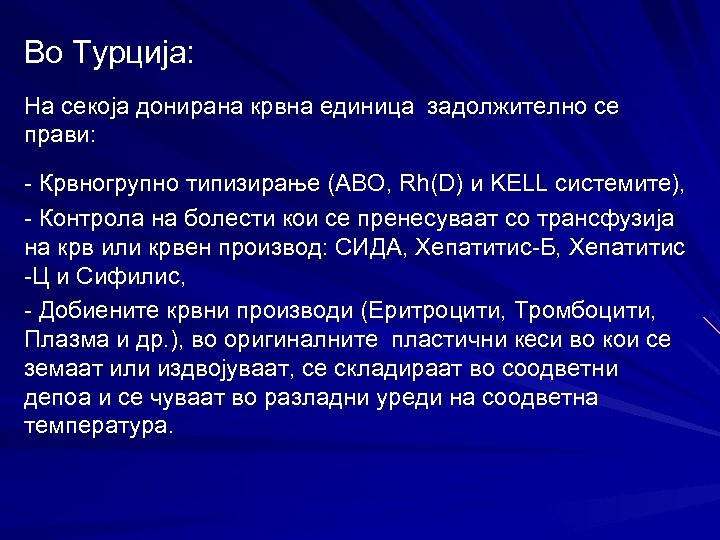 Во Турција:

На секоја донирана крвна единица задолжително се прави:

- Крвногрупно типизирање (АВО, Rh(D) и KELL системите),

- Контрола на болести кои се пренесуваат со трансфузија на крв или крвен производ: СИДА, Хепатитис-Б, Хепатитис -Ц и Сифилис,

- Добиените крвни производи (Еритроцити, Тромбоцити, Плазма и др.), во оригиналните пластични кеси во кои се земаат или издвојуваат, се складираат во соодветни депоа и се чуваат во разладни уреди на соодветна температура.